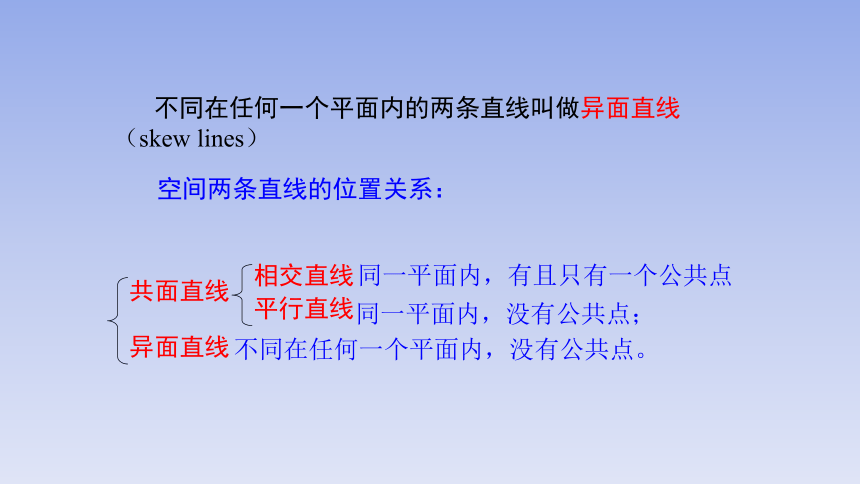 不同在任何一个平面内的两条直线叫做异面直线（skew lines）

空间两条直线的位置关系：

共面直线
相交直线 同一平面内，有且只有一个公共点
平行直线 同一平面内，没有公共点；
异面直线 不同在任何一个平面内，没有公共点。